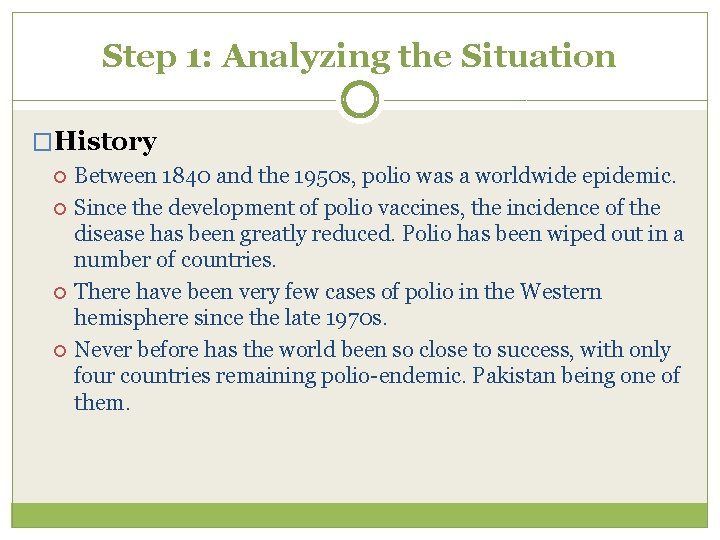 Step 1: Analyzing the Situation

History

Between 1840 and the 1950s, polio was a worldwide epidemic.

Since the development of polio vaccines, the incidence of the disease has been greatly reduced. Polio has been wiped out in a number of countries.

There have been very few cases of polio in the Western hemisphere since the late 1970s.

Never before has the world been so close to success, with only four countries remaining polio-endemic. Pakistan being one of them.